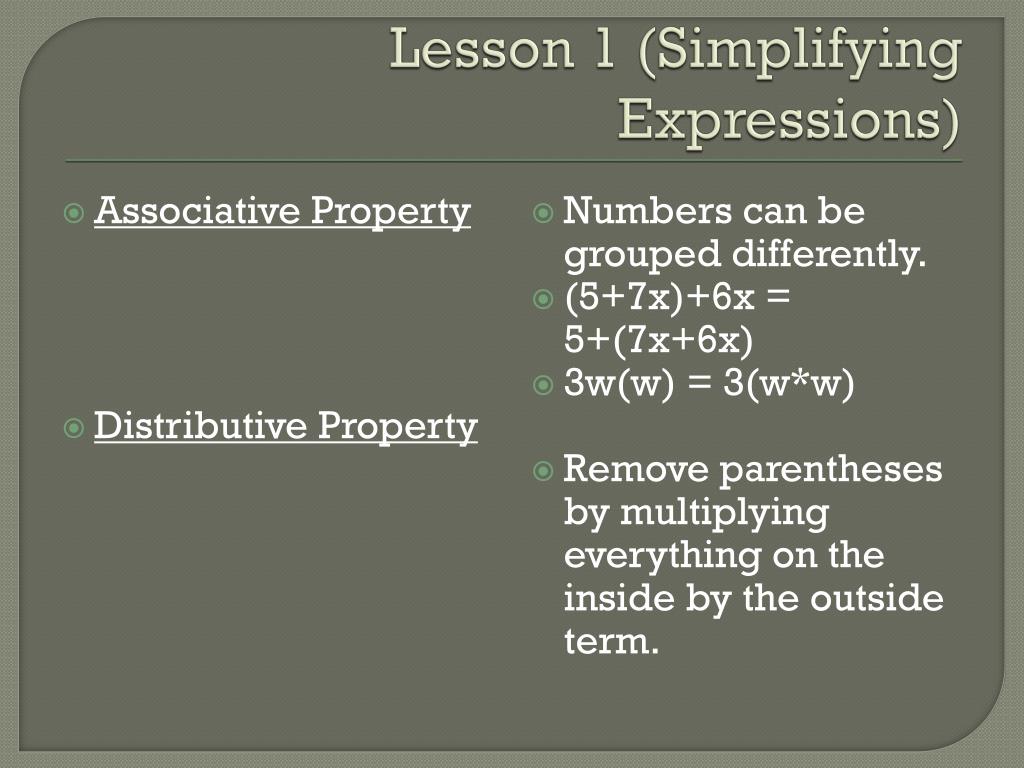 Lesson 1 (Simplifying Expressions)

Associative Property

Distributive Property

Numbers can be grouped differently.

$(5+7x)+6x = 5+(7x+6x)$

$3w(w) = 3(w*w)$

Remove parentheses by multiplying everything on the inside by the outside term.